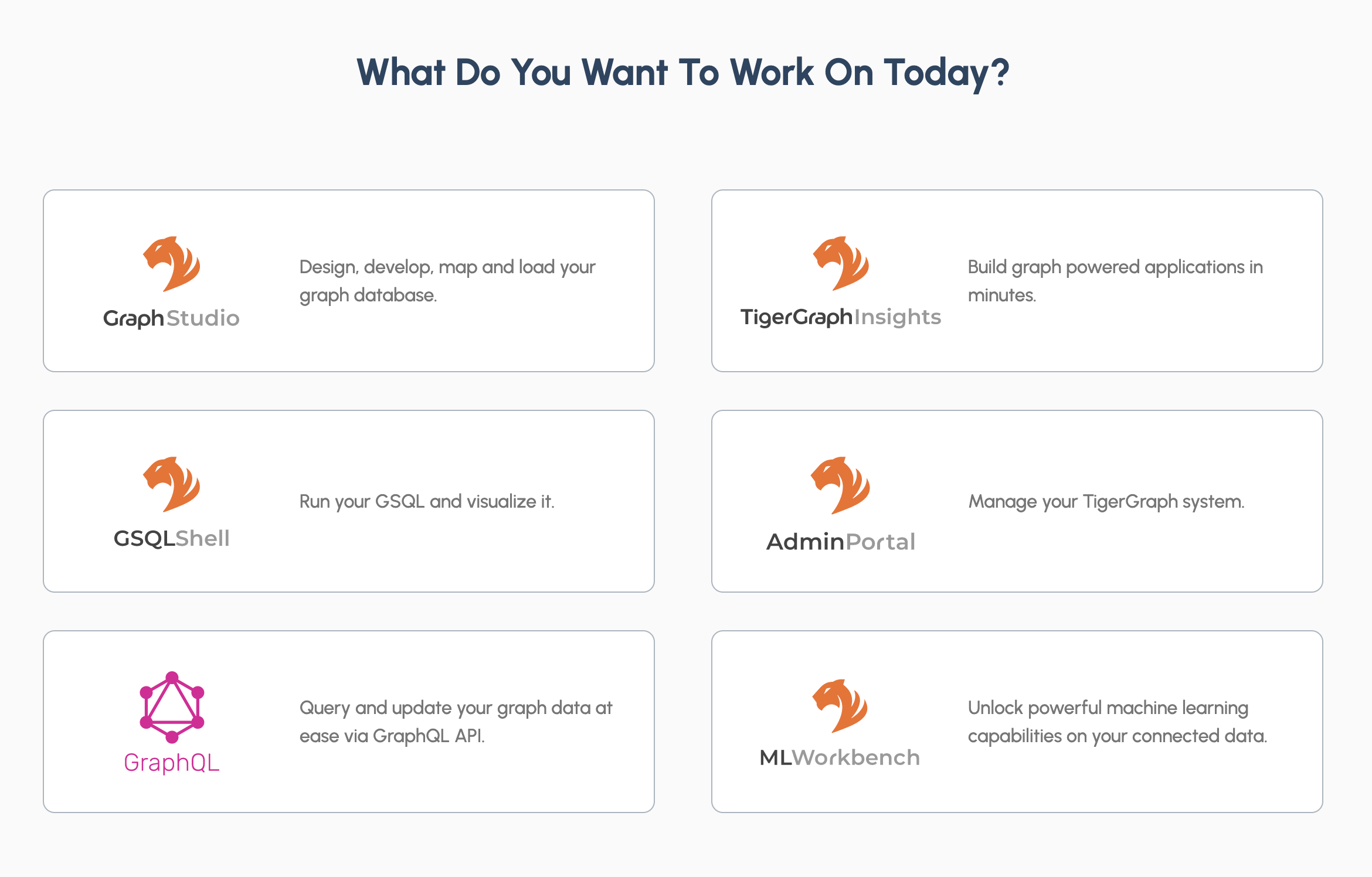 What Do You Want To Work On Today?

GraphStudio

Design, develop, map and load your graph database.

TigerGraphInsights

Build graph powered applications in minutes.

GSQLShell

Run your GSQL and visualize it.

AdminPortal

Manage your TigerGraph system.

GraphQL

Query and update your graph data at ease via GraphQL API.

MLWorkbench

Unlock powerful machine learning capabilities on your connected data.